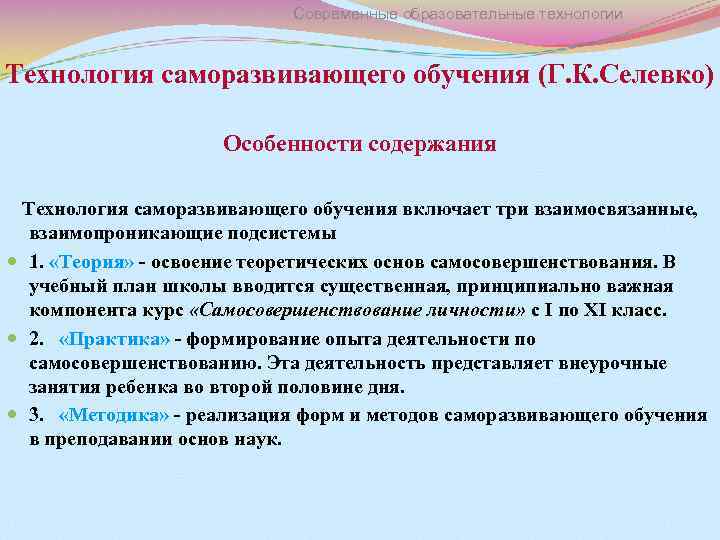 Современные образовательные технологии

Технология саморазвивающего обучения (Г.К.Селевко)

Особенности содержания

Технология саморазвивающего обучения включает три взаимосвязанные, взаимопроникающие подсистемы

1. «Теория» - освоение теоретических основ самосовершенствования. В учебный план школы вводится существенная, принципиально важная компонента курс «Самосовершенствование личности» с I по XI класс.

2. «Практика» - формирование опыта деятельности по самосовершенствованию. Эта деятельность представляет внеурочные занятия ребенка во второй половине дня.

3. «Методика» - реализация форм и методов саморазвивающего обучения в преподавании основ наук.